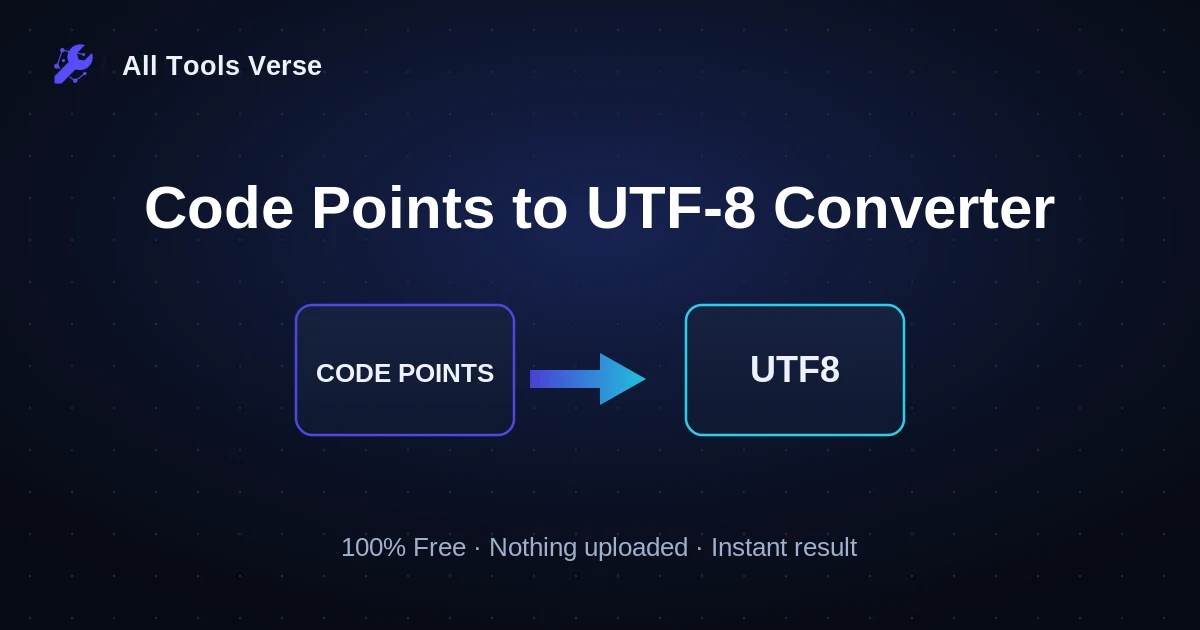 All Tools Verse

Code Points to UTF-8 Converter

CODE POINTS

UTF8

100% Free · Nothing uploaded · Instant result